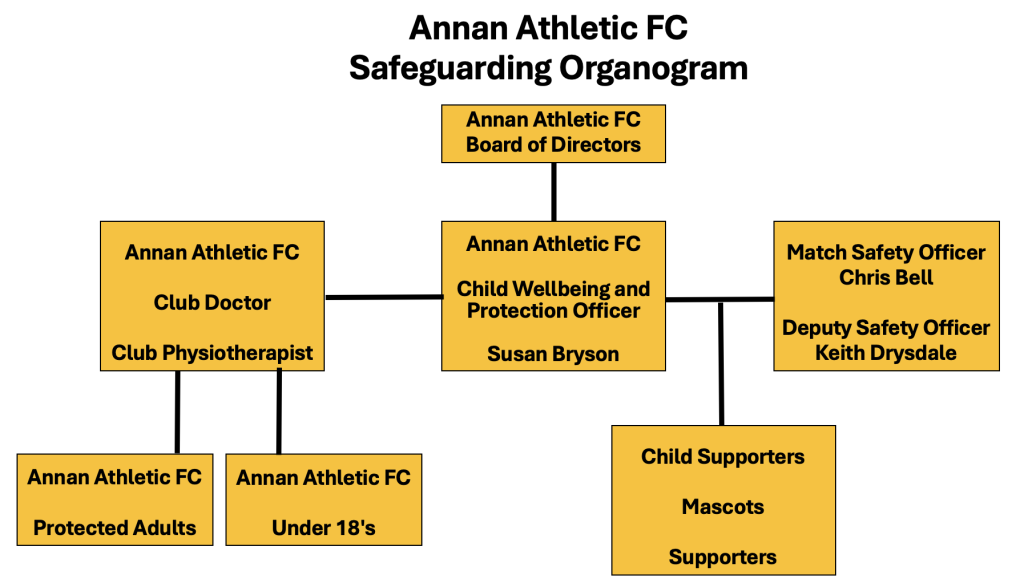 Annan Athletic FC
Safeguarding Organogram

Annan Athletic FC
Board of Directors

Annan Athletic FC

Club Doctor

Club Physiotherapist

Annan Athletic FC

Child Wellbeing and Protection Officer

Susan Bryson

Match Safety Officer
Chris Bell

Deputy Safety Officer
Keith Drysdale

Annan Athletic FC

Protected Adults

Annan Athletic FC

Under 18's

Child Supporters

Mascots

Supporters